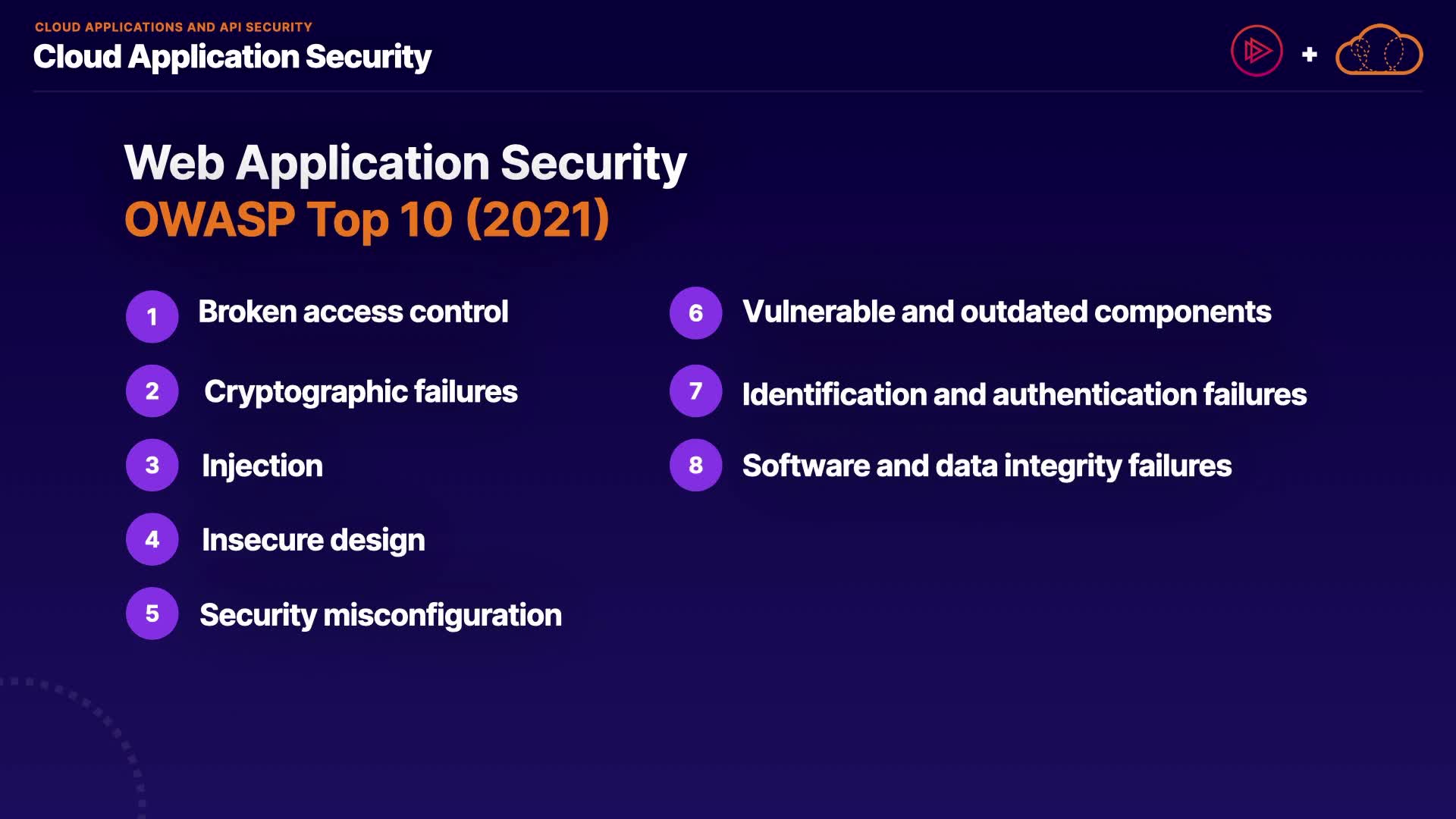 CLOUD APPLICATIONS AND API SECURITY
Cloud Application Security

+

Web Application Security
OWASP Top 10 (2021)

1 Broken access control

2 Cryptographic failures

3 Injection

4 Insecure design

5 Security misconfiguration

6 Vulnerable and outdated components

7 Identification and authentication failures

8 Software and data integrity failures